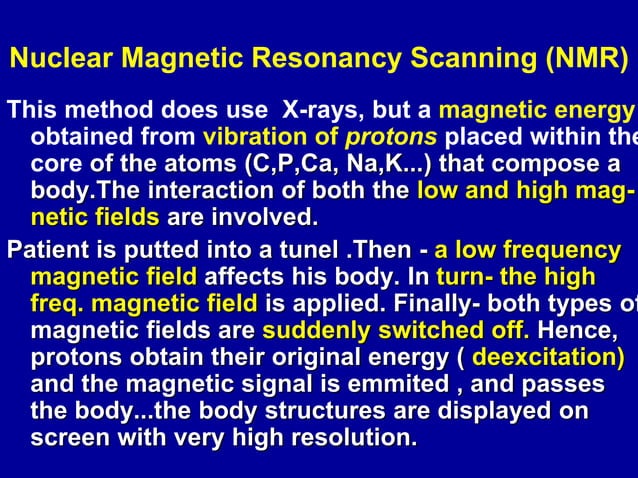 Nuclear Magnetic Resonancy Scanning (NMR)

This method does use X-rays, but a magnetic energy obtained from vibration of protons placed within the core of the atoms (C,P,Ca, Na,K...) that compose a body.The interaction of both the low and high magnetic fields are involved.

Patient is putted into a tunel .Then - a low frequency magnetic field affects his body. In turn- the high freq. magnetic field is applied. Finally- both types of magnetic fields are suddenly switched off. Hence, protons obtain their original energy ( deexcitation) and the magnetic signal is emmited , and passes the body...the body structures are displayed on screen with very high resolution.